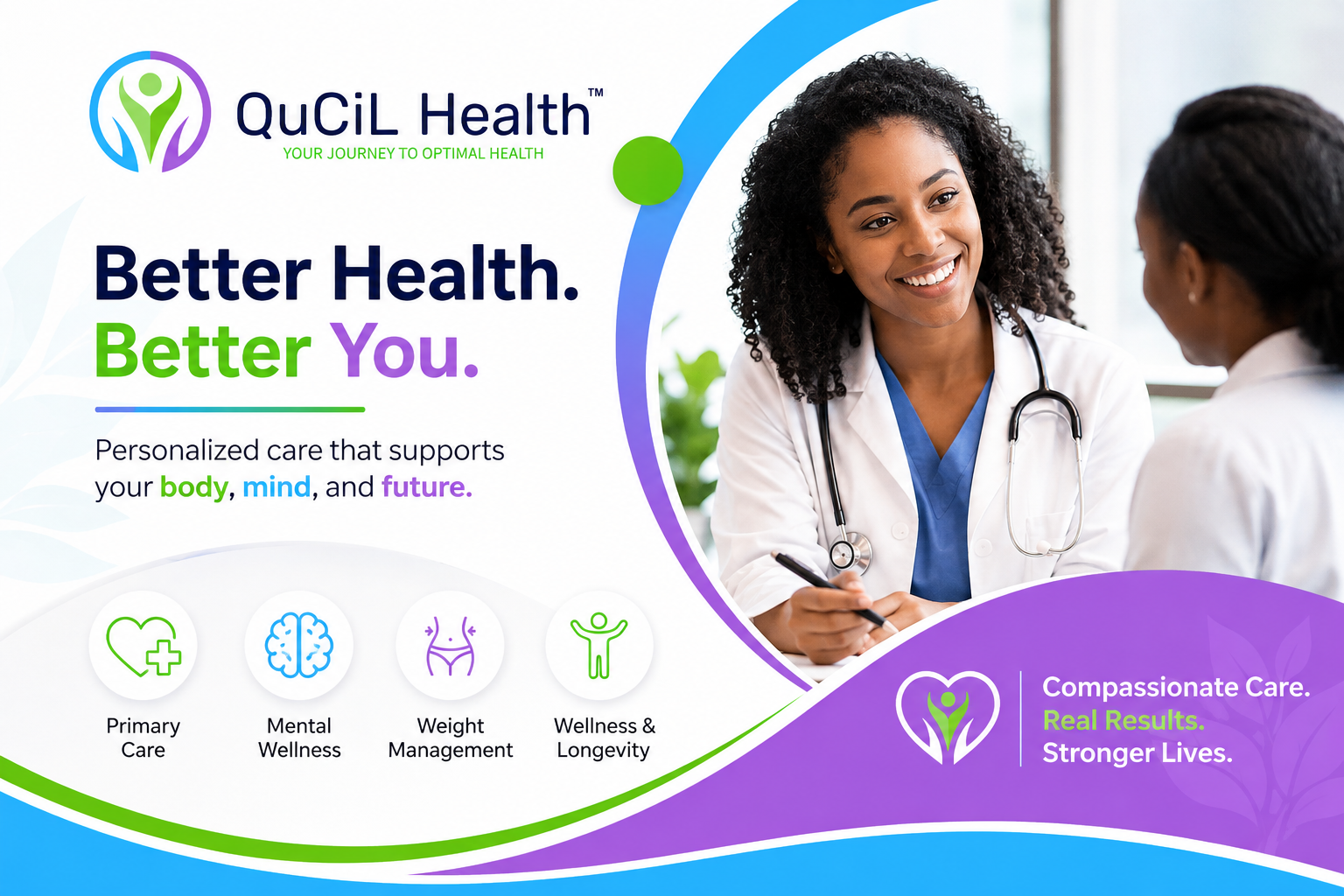 QuCiL Health™
YOUR JOURNEY TO OPTIMAL HEALTH

Better Health.
Better You.

Personalized care that supports your body, mind, and future.

Primary Care

Mental Wellness

Weight Management

Wellness & Longevity

Compassionate Care.
Real Results.
Stronger Lives.